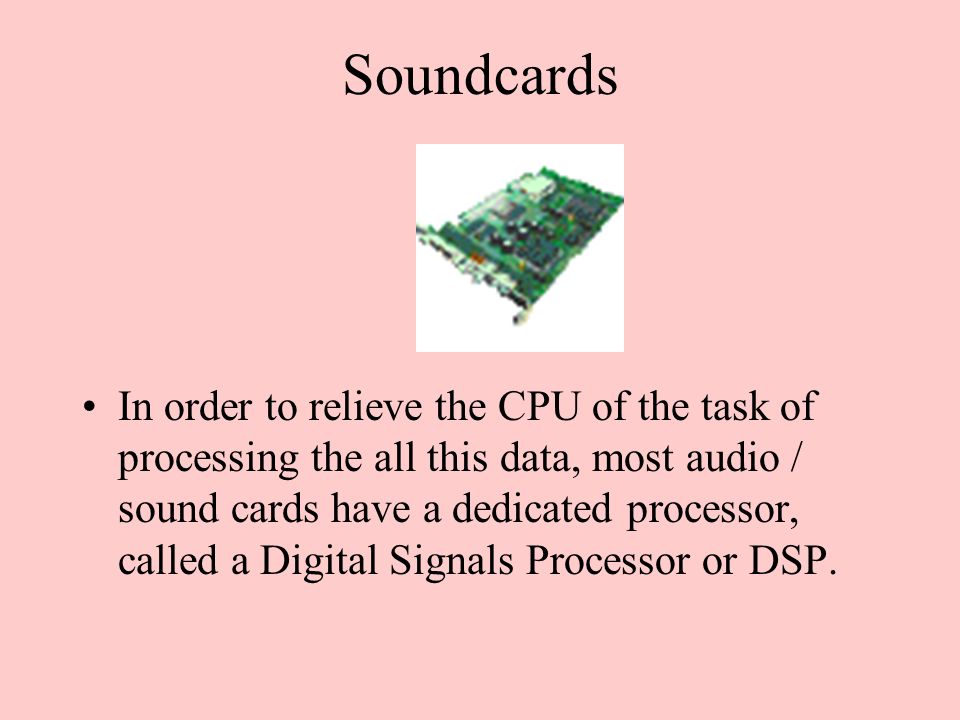 Soundcards

• In order to relieve the CPU of the task of processing the all this data, most audio / sound cards have a dedicated processor, called a Digital Signals Processor or DSP.